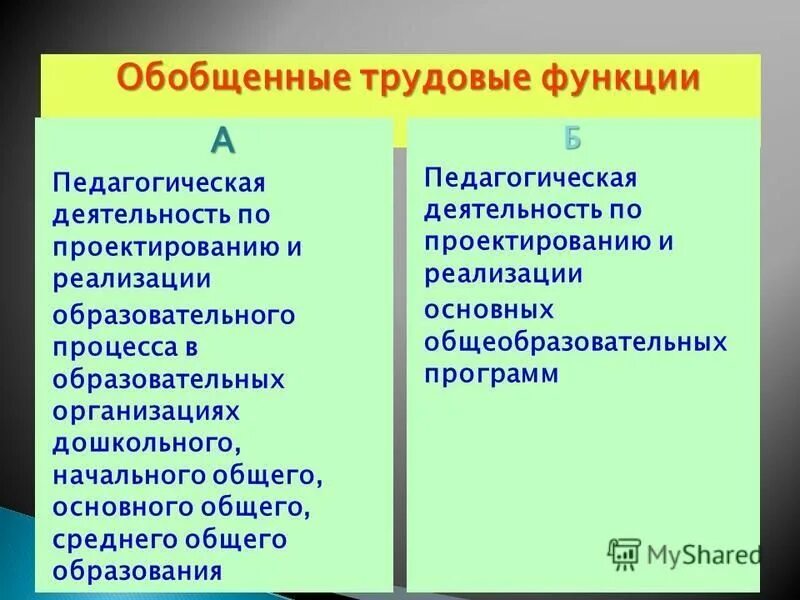 Обобщенные трудовые функции

А

Педагогическая деятельность по проектированию и реализации образовательного процесса в образовательных организациях дошкольного, начального общего, основного общего, среднего общего образования

Б

Педагогическая деятельность по проектированию и реализации основных общеобразовательных программ

MyShared